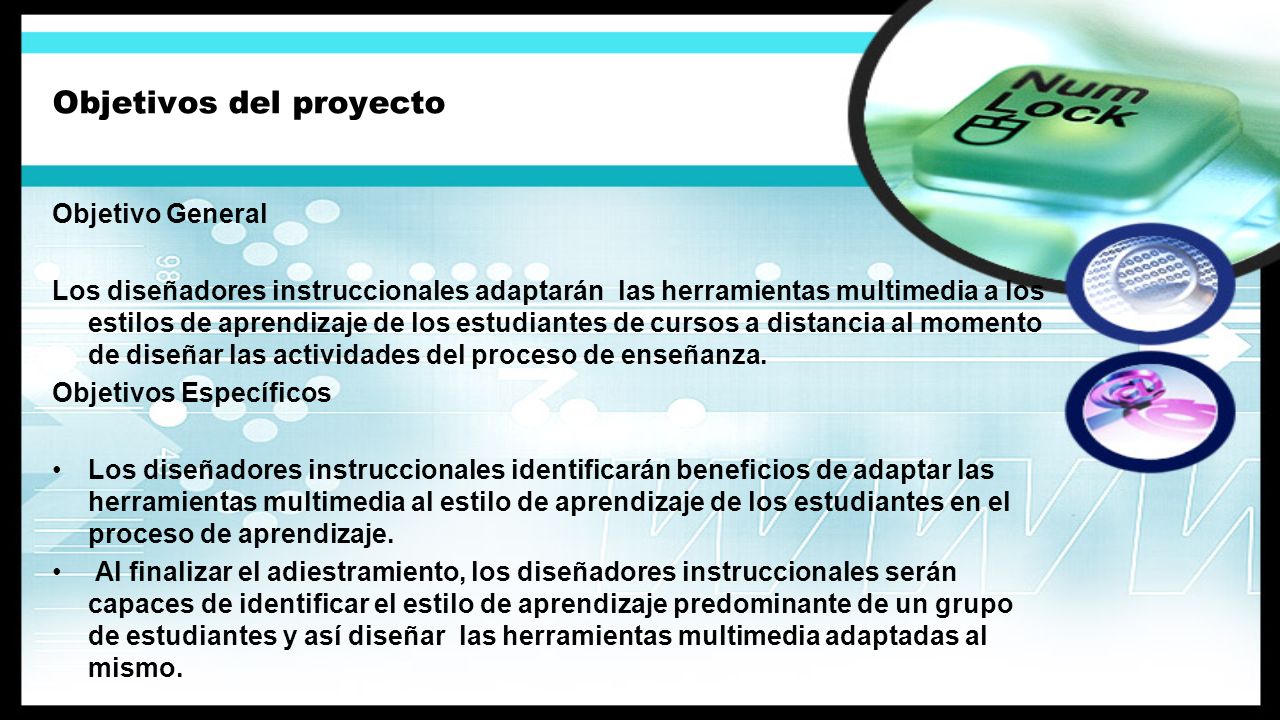 Objetivos del proyecto

Num Lock

Objetivo General

Los diseñadores instruccionales adaptarán las herramientas multimedia a los estilos de aprendizaje de los estudiantes de cursos a distancia al momento de diseñar las actividades del proceso de enseñanza.

Objetivos Específicos

• Los diseñadores instruccionales identificarán beneficios de adaptar las herramientas multimedia al estilo de aprendizaje de los estudiantes en el proceso de aprendizaje.

• Al finalizar el adiestramiento, los diseñadores instruccionales serán capaces de identificar el estilo de aprendizaje predominante de un grupo de estudiantes y así diseñar las herramientas multimedia adaptadas al mismo.